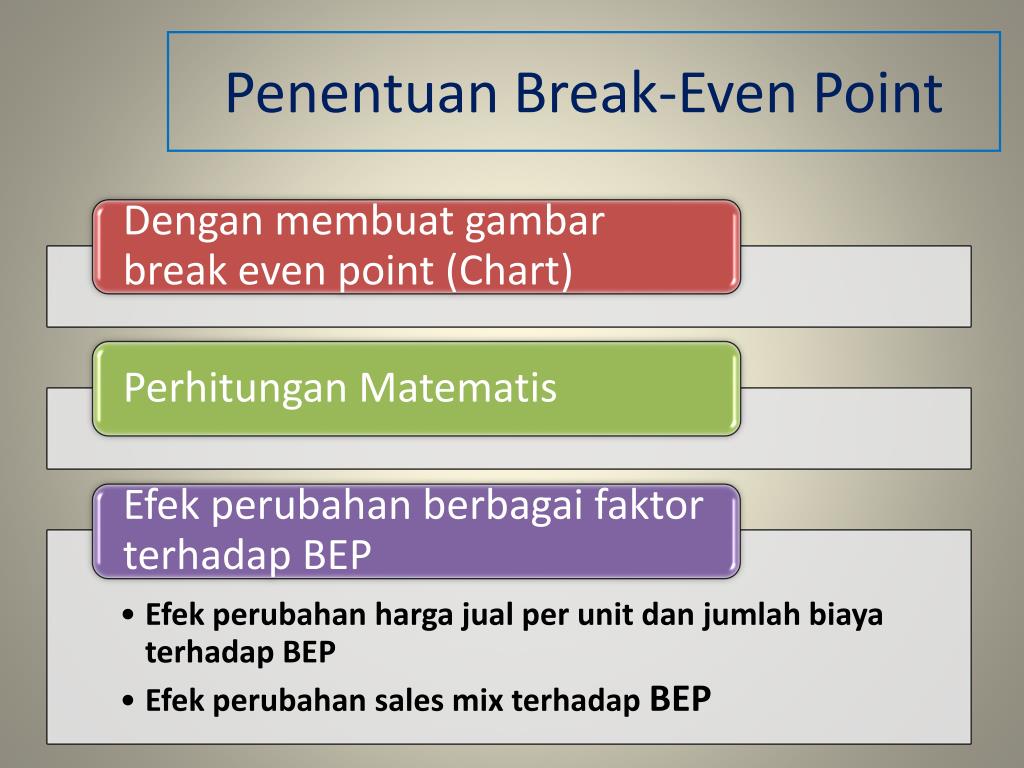 Penentuan Break-Even Point

Dengan membuat gambar break even point (Chart)

Perhitungan Matematis

Efek perubahan berbagai faktor terhadap BEP

• Efek perubahan harga jual per unit dan jumlah biaya terhadap BEP
• Efek perubahan sales mix terhadap BEP